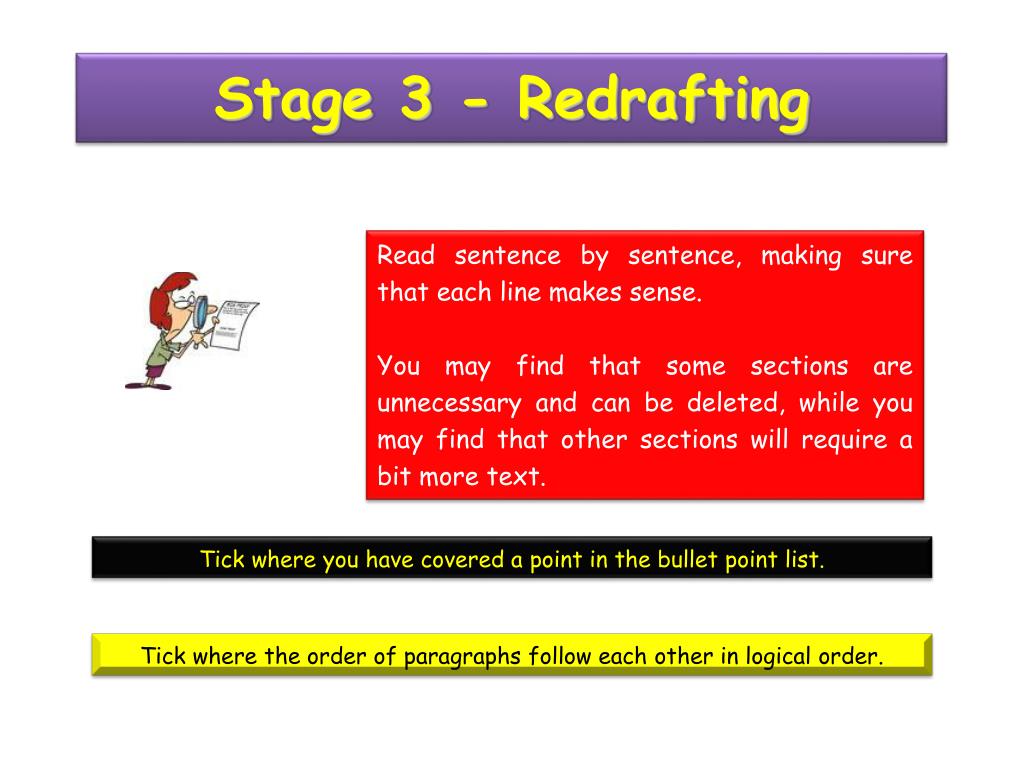 Stage 3 - Redrafting

Read sentence by sentence, making sure that each line makes sense.

You may find that some sections are unnecessary and can be deleted, while you may find that other sections will require a bit more text.

Tick where you have covered a point in the bullet point list.

Tick where the order of paragraphs follow each other in logical order.